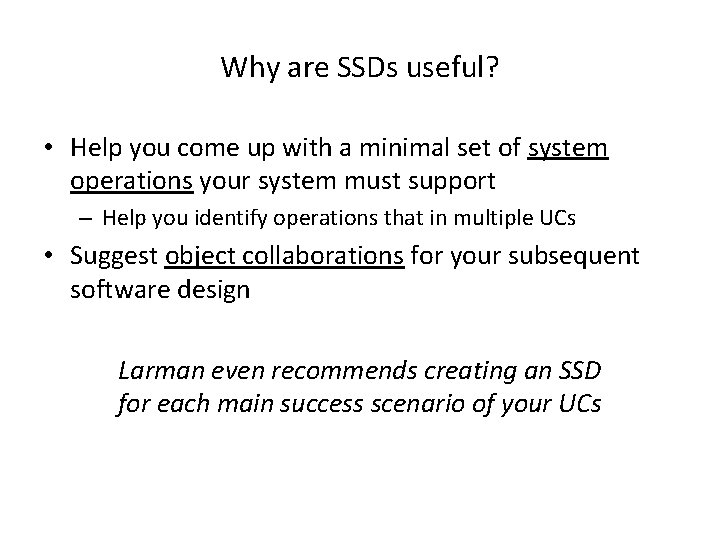 Why are SSDs useful?

• Help you come up with a minimal set of system operations your system must support

– Help you identify operations that in multiple UCs

• Suggest object collaborations for your subsequent software design

Larman even recommends creating an SSD for each main success scenario of your UCs